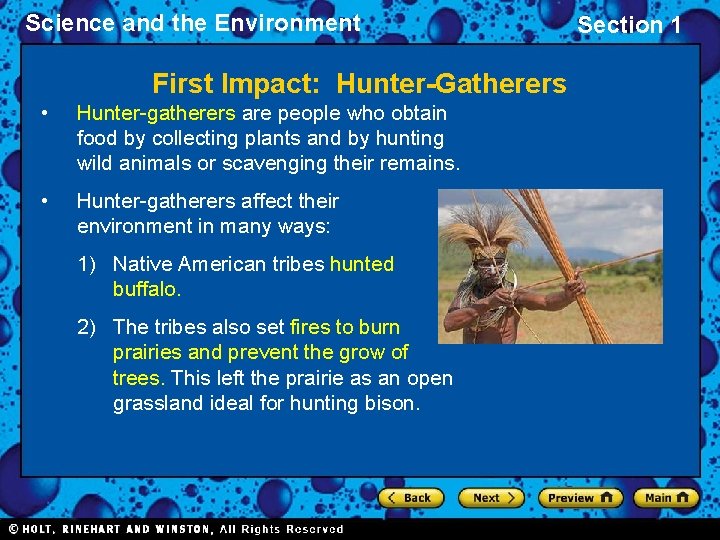 Science and the Environment

Section 1

First Impact: Hunter-Gatherers

• Hunter-gatherers are people who obtain food by collecting plants and by hunting wild animals or scavenging their remains.

• Hunter-gatherers affect their environment in many ways:

1) Native American tribes hunted buffalo.

2) The tribes also set fires to burn prairies and prevent the grow of trees. This left the prairie as an open grassland ideal for hunting bison.

Back Next Preview Main

© HOLT, RINEHART AND WINSTON, All Rights Reserved